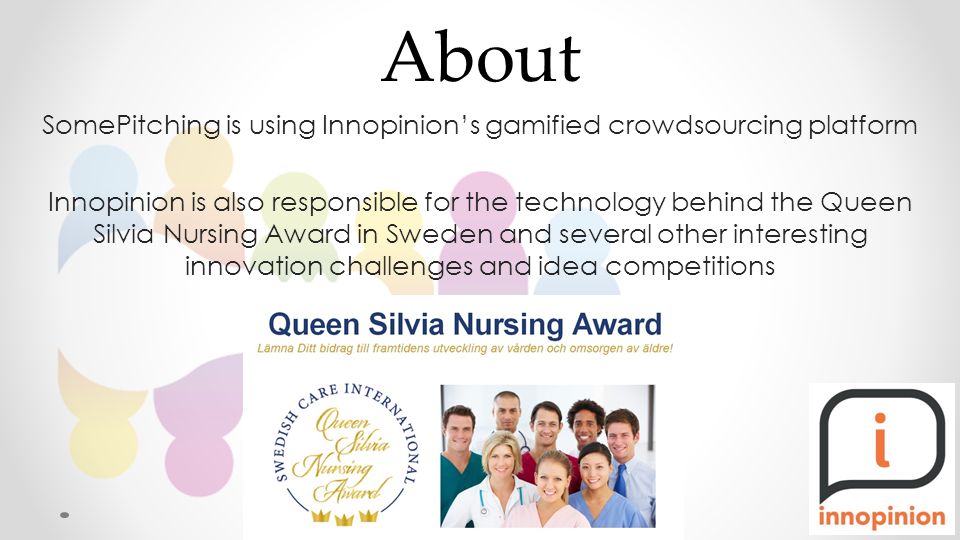 About

SomePitching is using Innopinion's gamified crowdsourcing platform

Innopinion is also responsible for the technology behind the Queen Silvia Nursing Award in Sweden and several other interesting innovation challenges and idea competitions

Queen Silvia Nursing Award

Lämna Ditt bidrag till framtidens utveckling av vården och omsorgen av äldre!

SWEDISH CARE INTERNATIONAL

Queen Silvia Nursing Award

i

innopinion